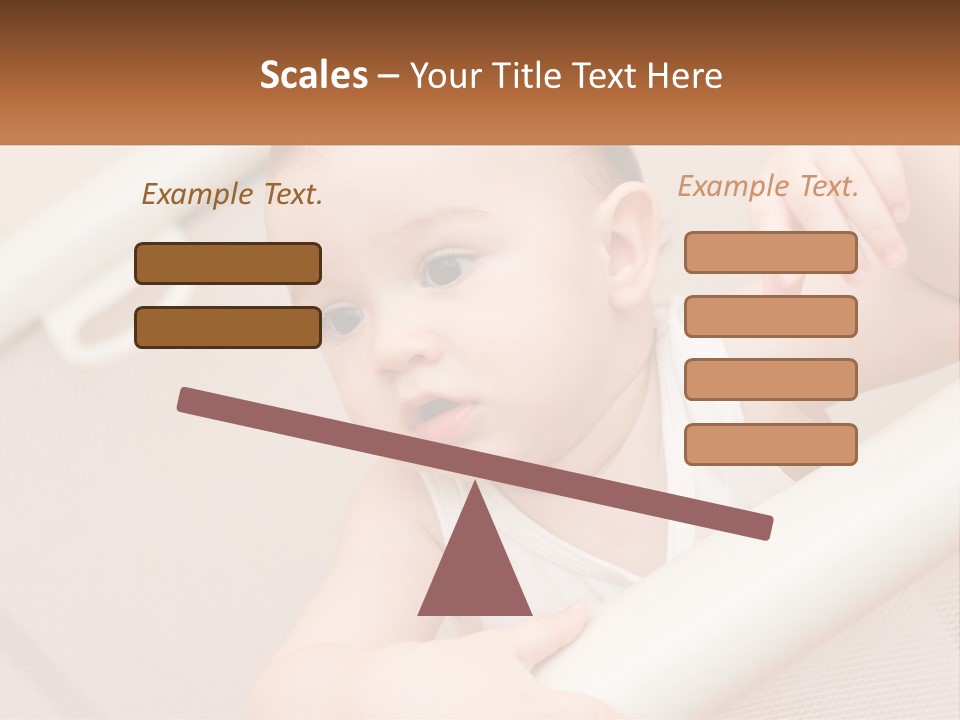 Scales – Your Title Text Here

Example Text.

Example Text.